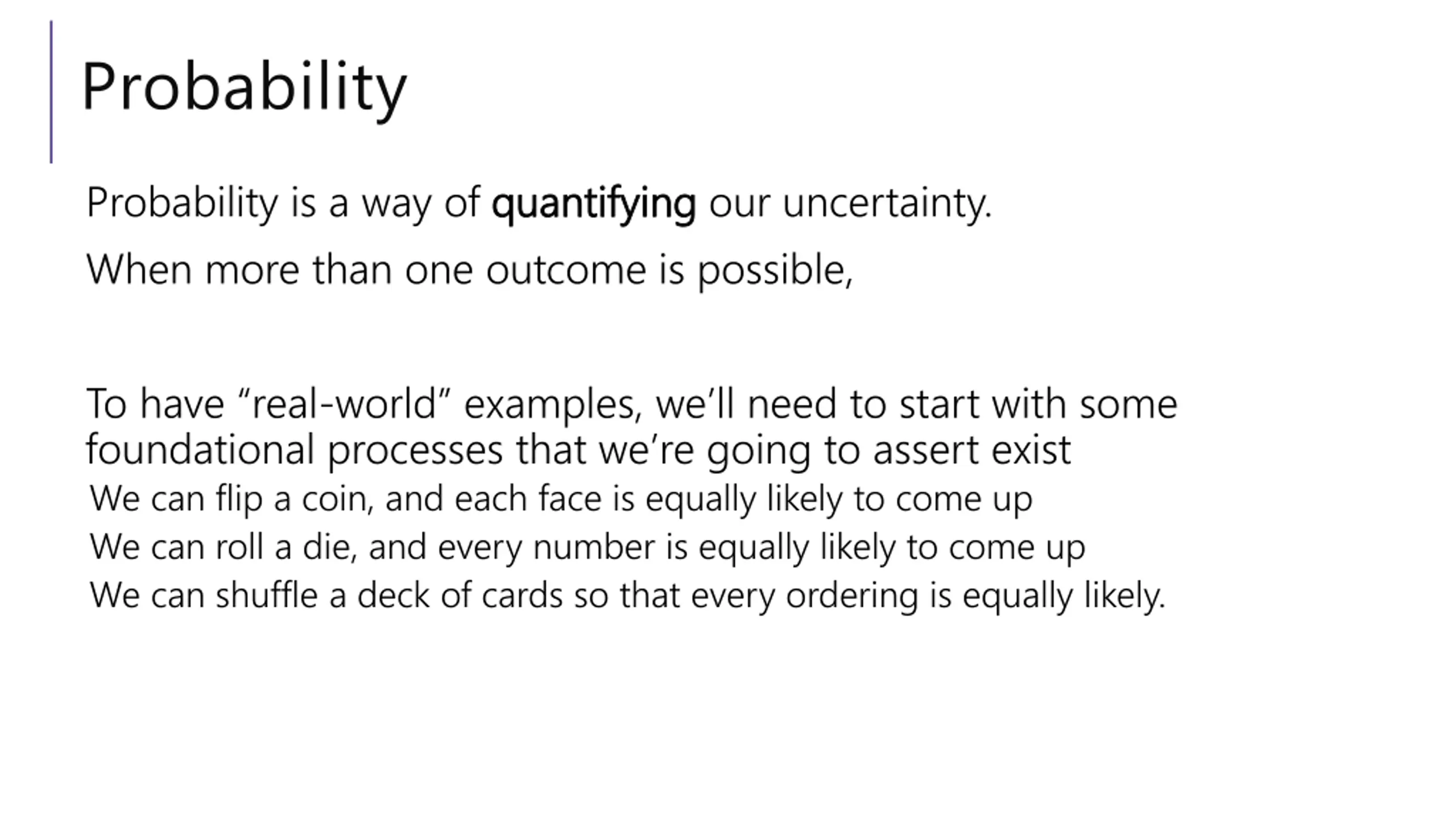 Probability

Probability is a way of quantifying our uncertainty.

When more than one outcome is possible,

To have “real-world” examples, we’ll need to start with some foundational processes that we’re going to assert exist

We can flip a coin, and each face is equally likely to come up

We can roll a die, and every number is equally likely to come up

We can shuffle a deck of cards so that every ordering is equally likely.